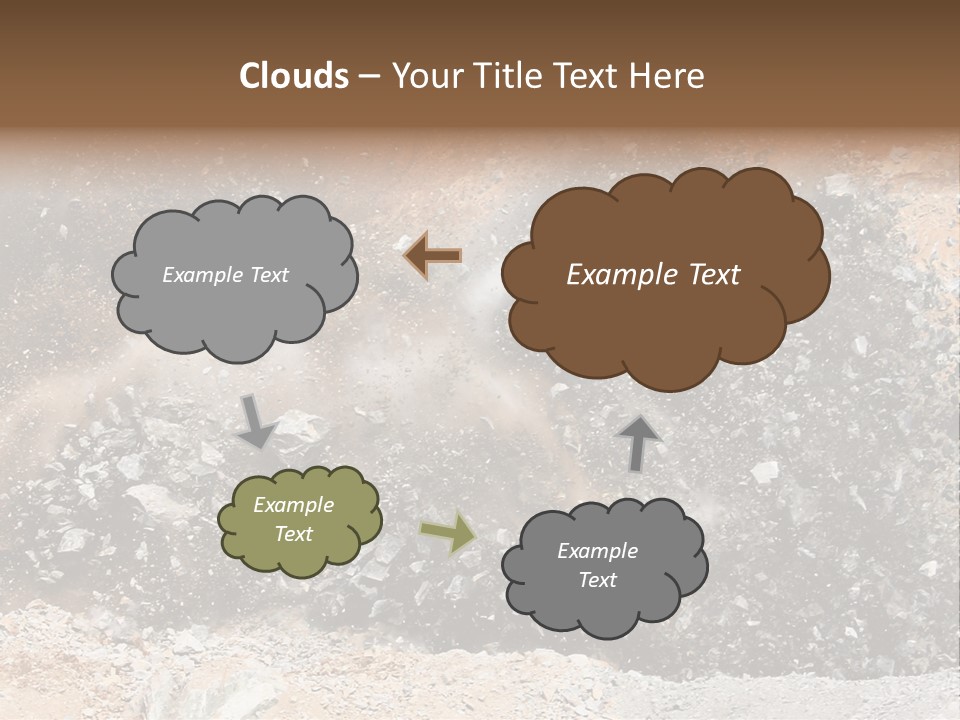 Clouds – Your Title Text Here

Example Text

Example Text

Example Text

Example Text